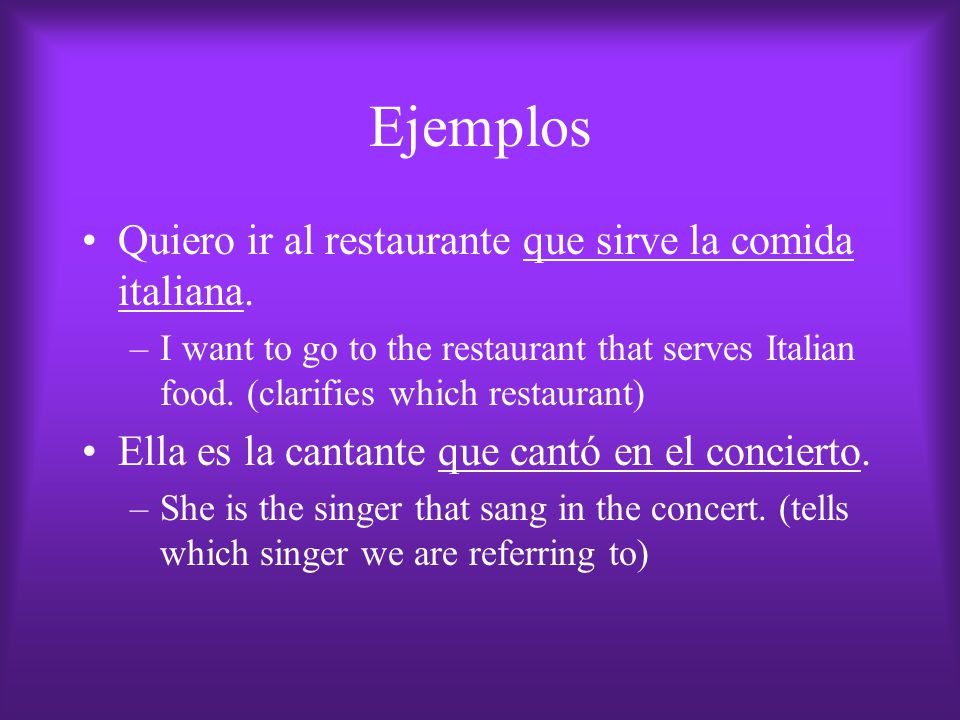 Ejemplos

• Quiero ir al restaurante que sirve la comida italiana.

– I want to go to the restaurant that serves Italian food. (clarifies which restaurant)

• Ella es la cantante que cantó en el concierto.

– She is the singer that sang in the concert. (tells which singer we are referring to)